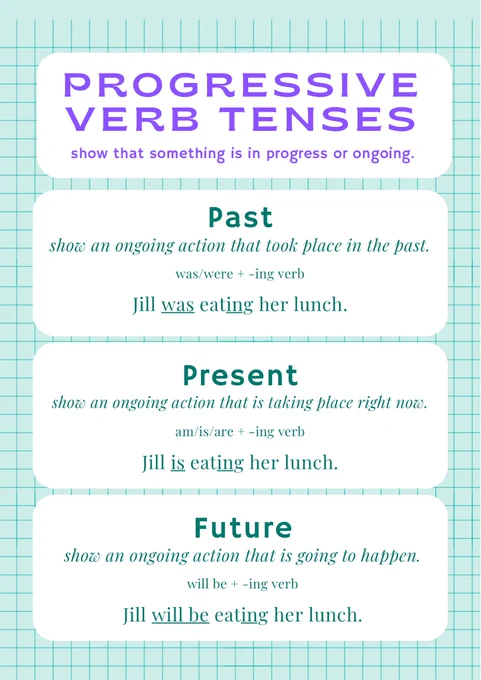 PROGRESSIVE VERB TENSES

show that something is in progress or ongoing.

Past

show an ongoing action that took place in the past.

was/were + -ing verb

Jill was eating her lunch.

Present

show an ongoing action that is taking place right now.

am/is/are + -ing verb

Jill is eating her lunch.

Future

show an ongoing action that is going to happen.

will be + -ing verb

Jill will be eating her lunch.